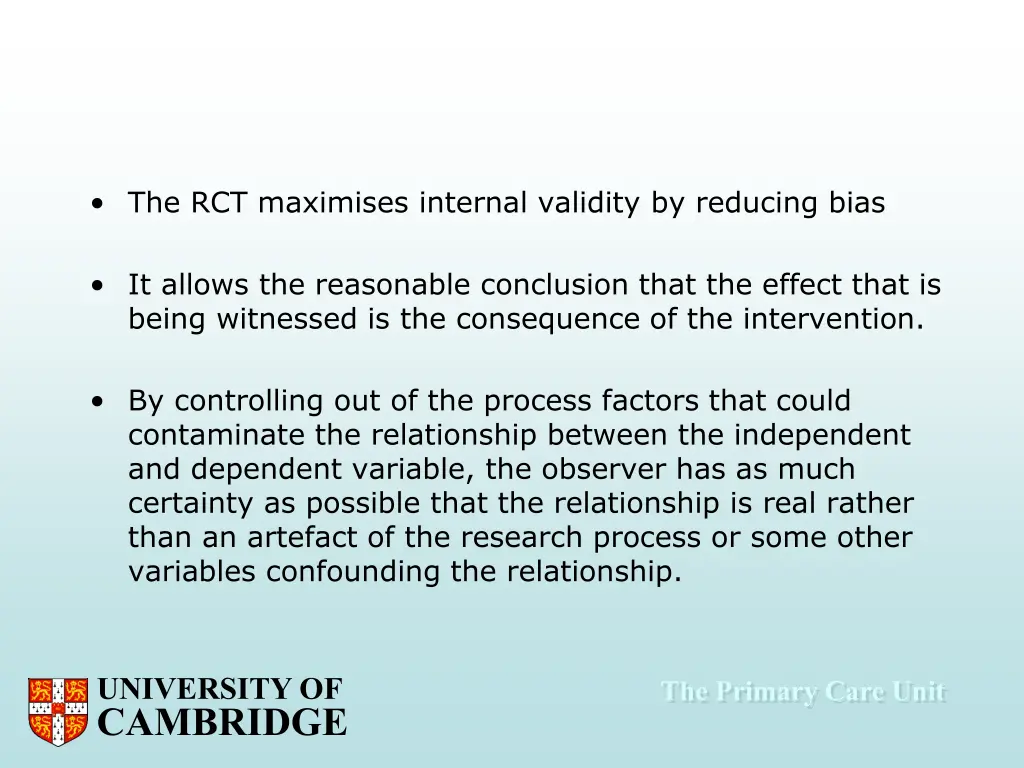 • The RCT maximises internal validity by reducing bias

• It allows the reasonable conclusion that the effect that is being witnessed is the consequence of the intervention.

• By controlling out of the process factors that could contaminate the relationship between the independent and dependent variable, the observer has as much certainty as possible that the relationship is real rather than an artefact of the research process or some other variables confounding the relationship.

UNIVERSITY OF CAMBRIDGE

The Primary Care Unit